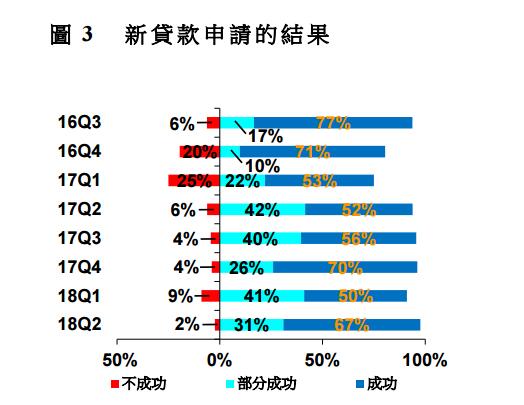 圖 3　新貸款申請的結果

16Q3　6%　17%　77%
16Q4　20%　10%　71%
17Q1　25%　22%　53%
17Q2　6%　42%　52%
17Q3　4%　40%　56%
17Q4　4%　26%　70%
18Q1　9%　41%　50%
18Q2　2%　31%　67%

50%　0%　50%　100%

不成功　部分成功　成功